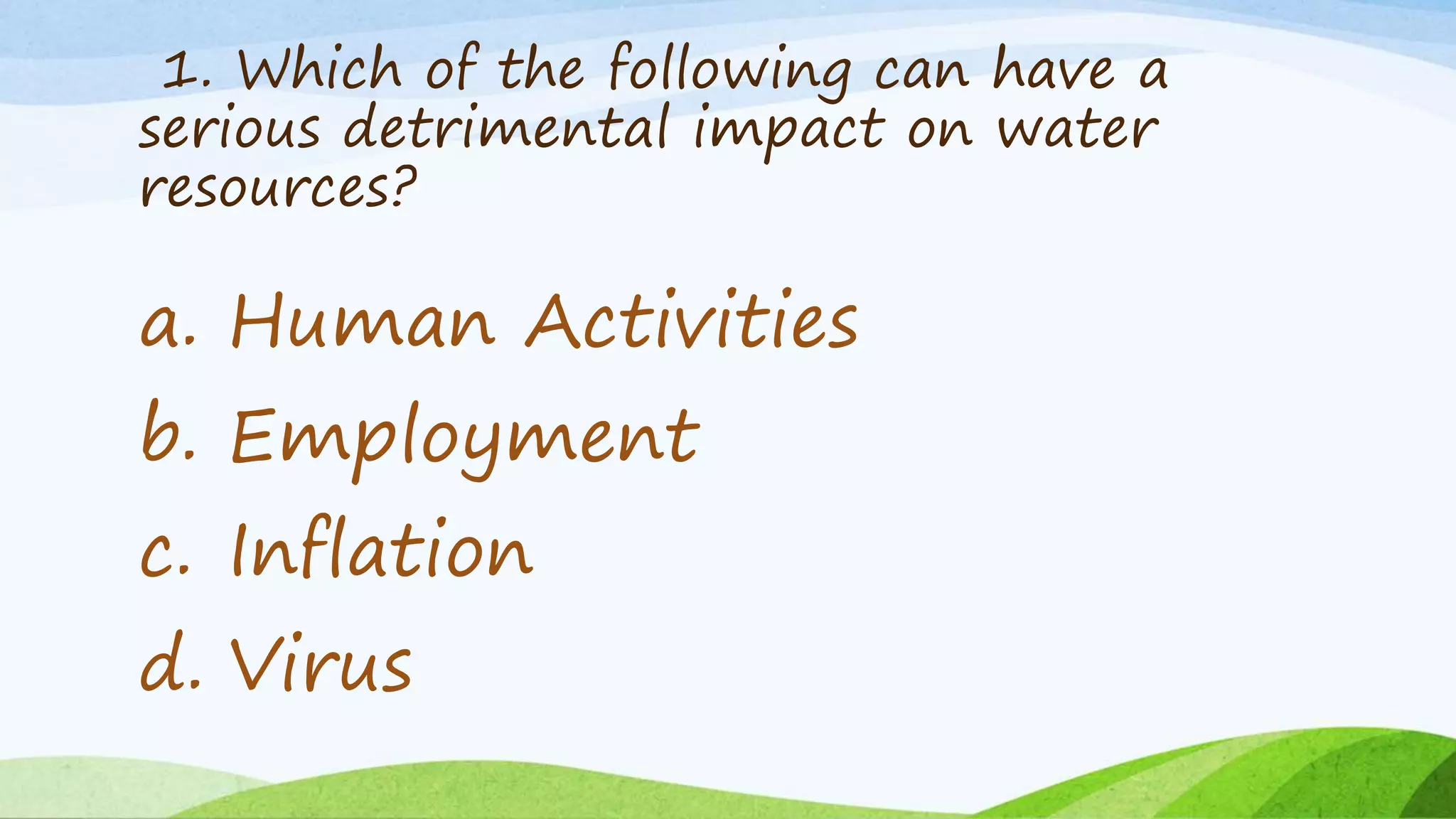 1. Which of the following can have a serious detrimental impact on water resources?

a. Human Activities

b. Employment

c. Inflation

d. Virus